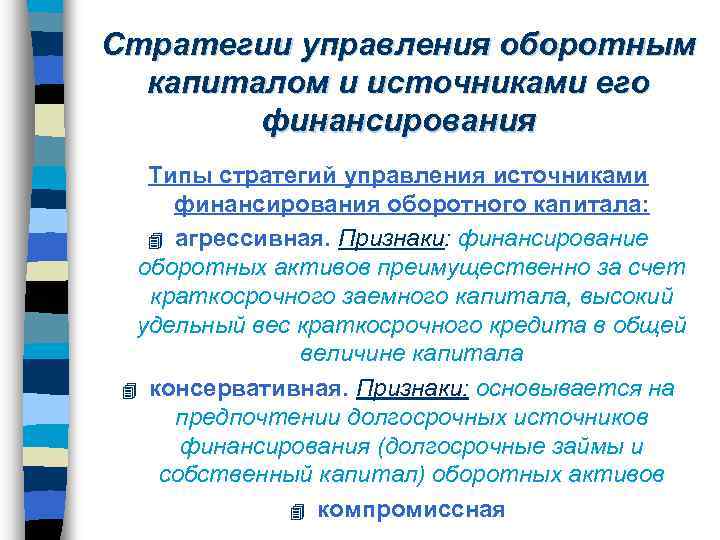 Стратегии управления оборотным капиталом и источниками его финансирования

Типы стратегий управления источниками финансирования оборотного капитала:

агрессивная. Признаки: финансирование оборотных активов преимущественно за счет краткосрочного заемного капитала, высокий удельный вес краткосрочного кредита в общей величине капитала

консервативная. Признаки: основывается на предпочтении долгосрочных источников финансирования (долгосрочные займы и собственный капитал) оборотных активов

компромиссная